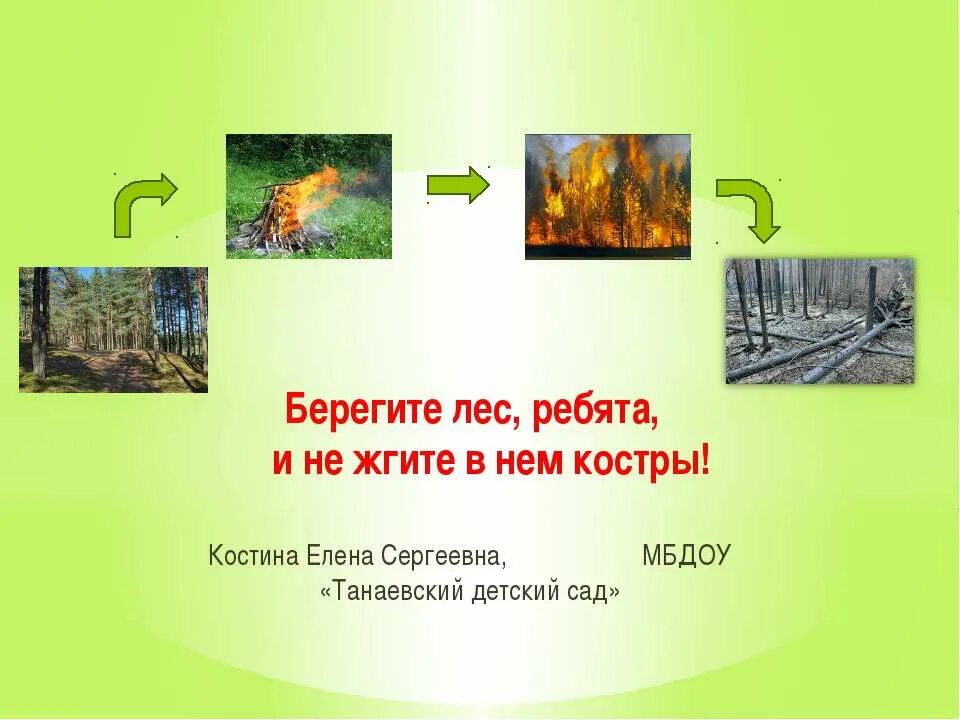 Берегите лес, ребята,
и не жгите в нем костры!

Костина Елена Сергеевна, МБДОУ «Танаевский детский сад»